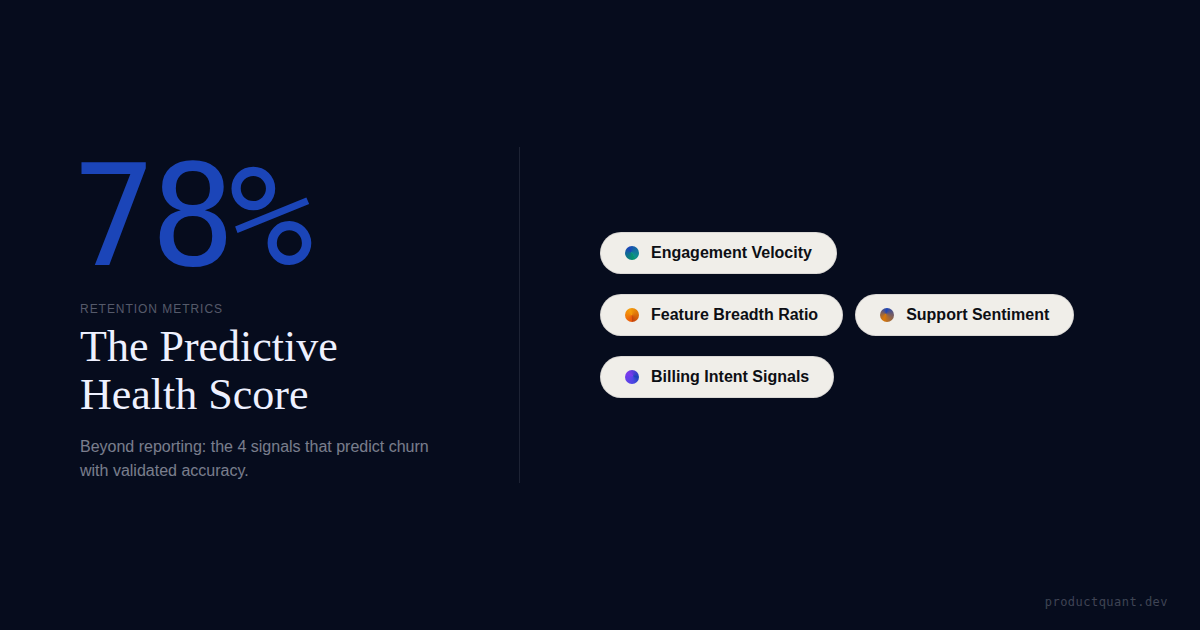 78%

RETENTION METRICS

The Predictive Health Score

Beyond reporting: the 4 signals that predict churn with validated accuracy.

Engagement Velocity

Feature Breadth Ratio

Support Sentiment

Billing Intent Signals

productquant.dev